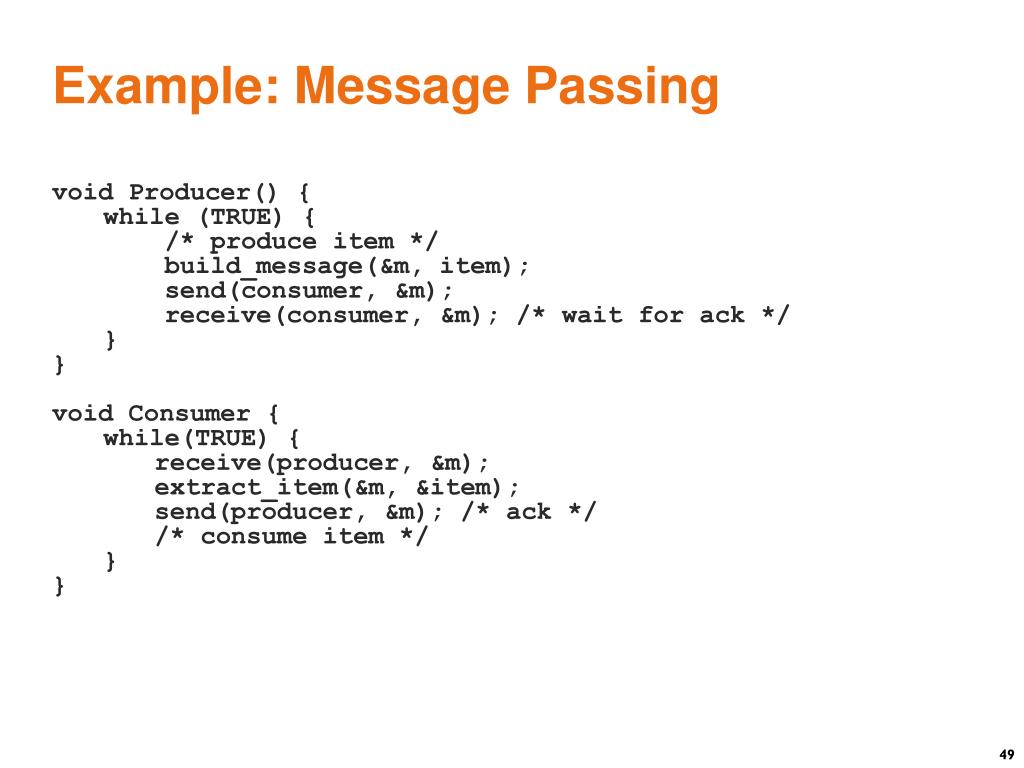 Example: Message Passing

void Producer() {
    while (TRUE) {
        /* produce item */
        build_message(&m, item);
        send(consumer, &m);
        receive(consumer, &m); /* wait for ack */
    }
}

void Consumer {
    while(TRUE) {
        receive(producer, &m);
        extract_item(&m, &item);
        send(producer, &m); /* ack */
        /* consume item */
    }
}

49